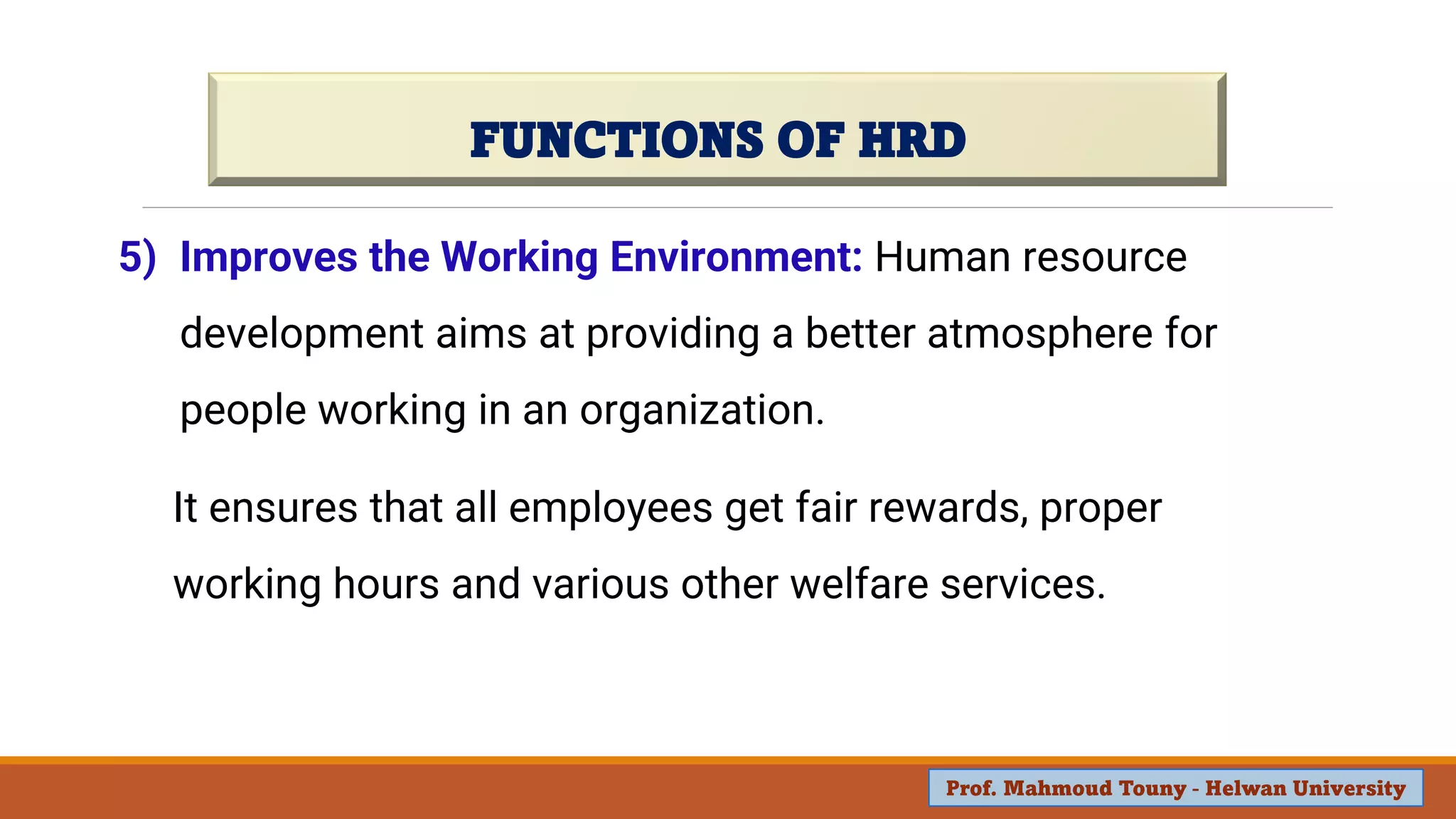 FUNCTIONS OF HRD

5) Improves the Working Environment: Human resource development aims at providing a better atmosphere for people working in an organization.

It ensures that all employees get fair rewards, proper working hours and various other welfare services.

Prof. Mahmoud Touny - Helwan University